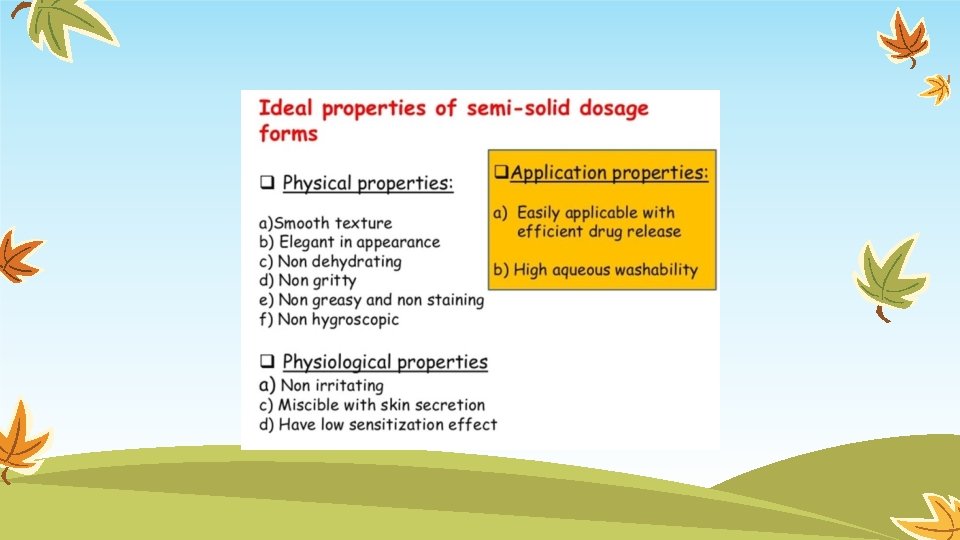 Ideal properties of semi-solid dosage forms

❑ Physical properties:

a)Smooth texture
b) Elegant in appearance
c) Non dehydrating
d) Non gritty
e) Non greasy and non staining
f) Non hygroscopic

❑ Physiological properties
a) Non irritating
c) Miscible with skin secretion
d) Have low sensitization effect

❑Application properties:

a) Easily applicable with efficient drug release

b) High aqueous washability